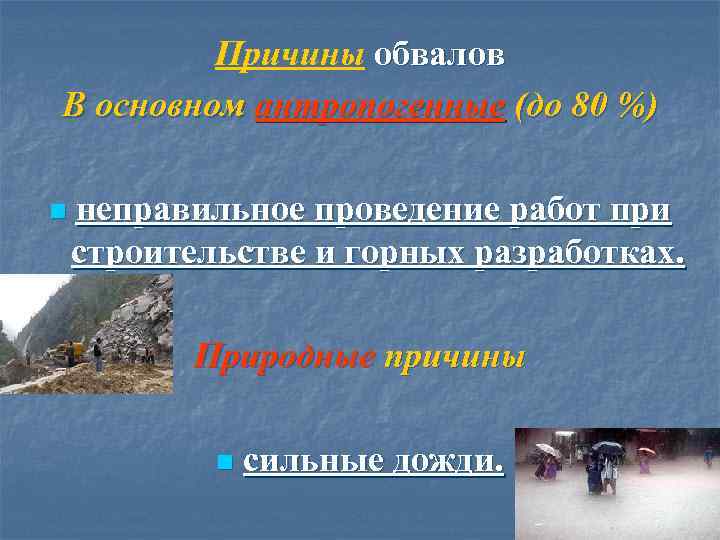 Причины обвалов
В основном антропогенные (до 80 %)

неправильное проведение работ при строительстве и горных разработках.

Природные причины

сильные дожди.